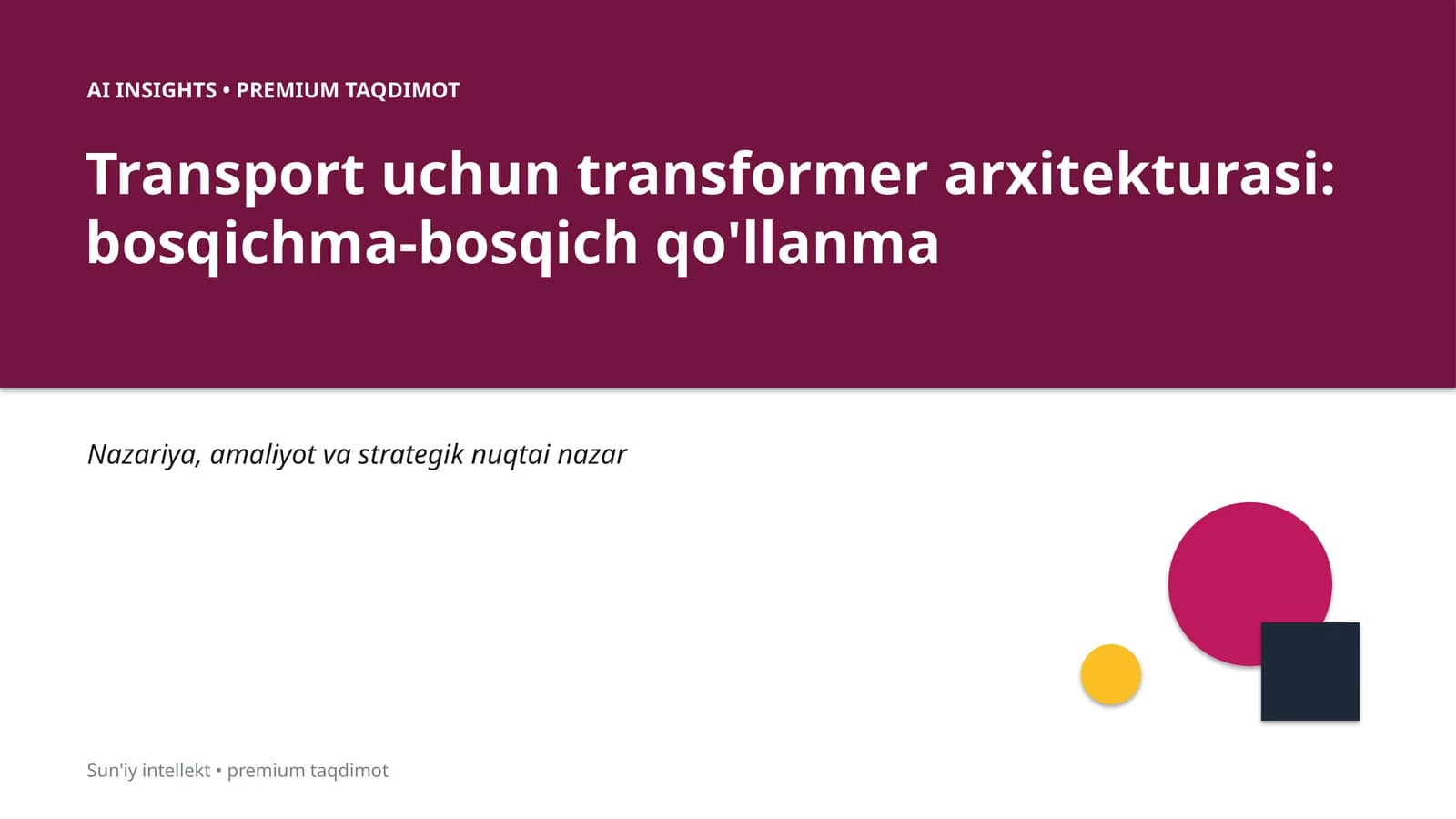 AI INSIGHTS • PREMIUM TAQDIMOT

Transport uchun transformer arxitekturasi: bosqichma-bosqich qo'llanma

Nazariya, amaliyot va strategik nuqtai nazar

Sun'iy intellekt • premium taqdimot